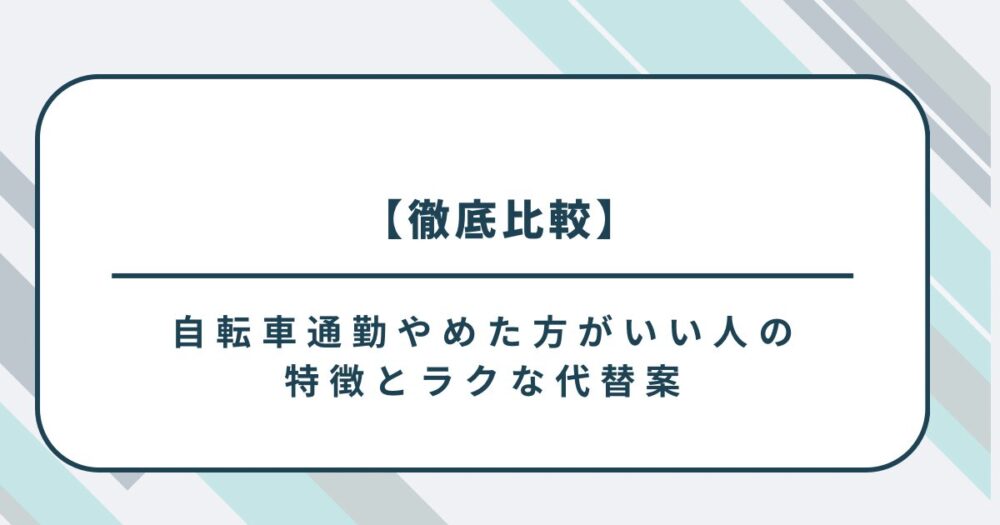 【徹底比較】

自転車通勤やめた方がいい人の特徴とラクな代替案